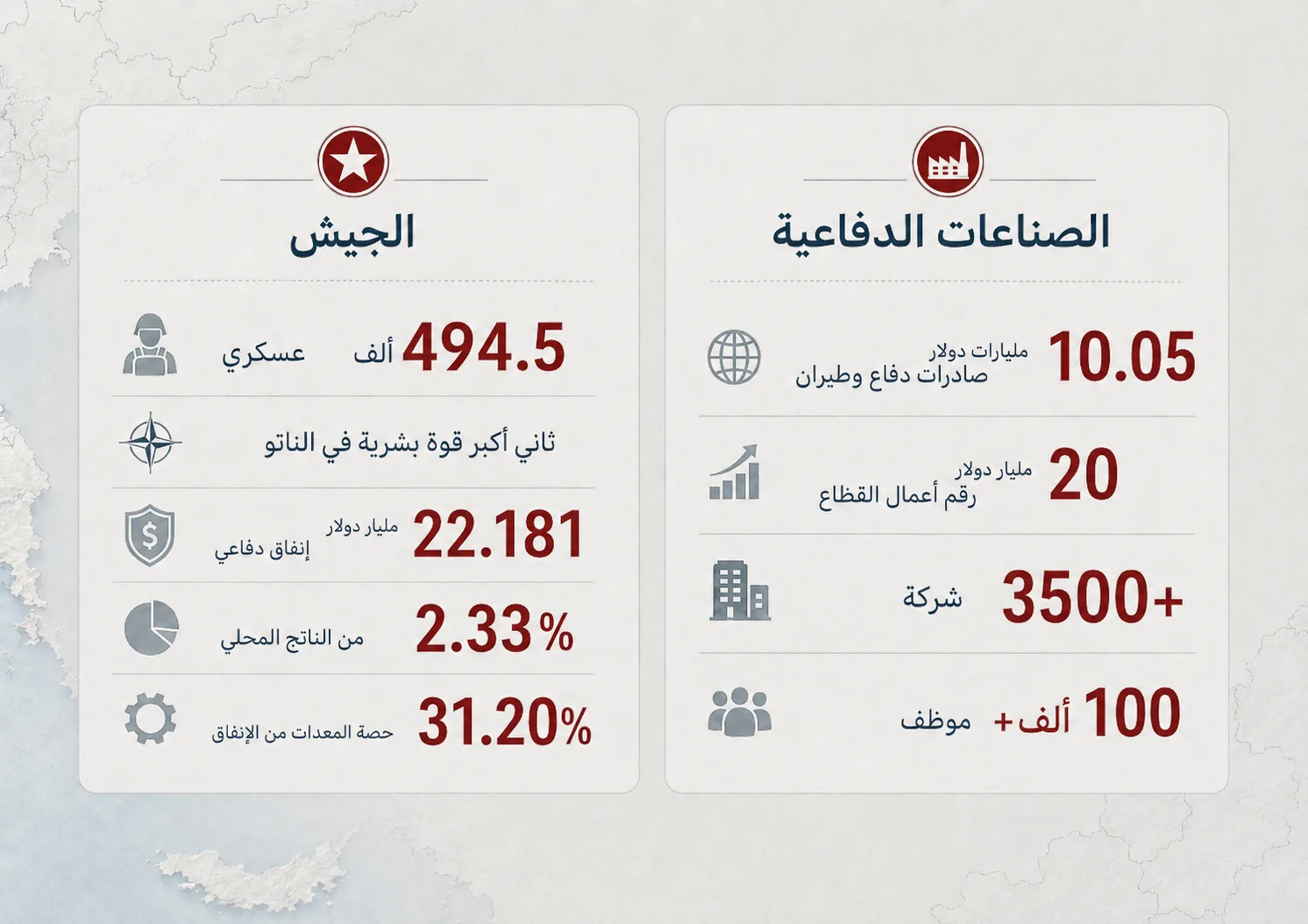 الصناعات الدفاعية

10.05 مليارات دولار
صادرات دفاع وطيران

20 مليار دولار
رقم أعمال القطاع

3500+ شركة

100 ألف+ موظف

الجيش

494.5 ألف عسكري

ثاني أكبر قوة بشرية في الناتو

22.181 مليار دولار
إنفاق دفاعي

2.33% من الناتج المحلي

31.20% حصة المعدات من الإنفاق